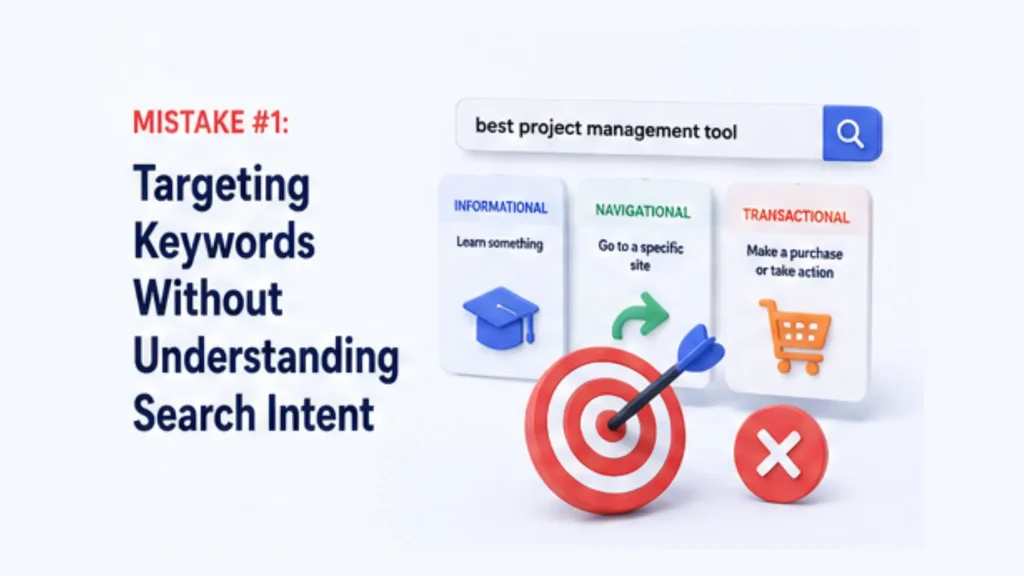 MISTAKE #1:

Targeting Keywords Without Understanding Search Intent

best project management tool

INFORMATIONAL
Learn something

NAVIGATIONAL
Go to a specific site

TRANSACTIONAL
Make a purchase or take action